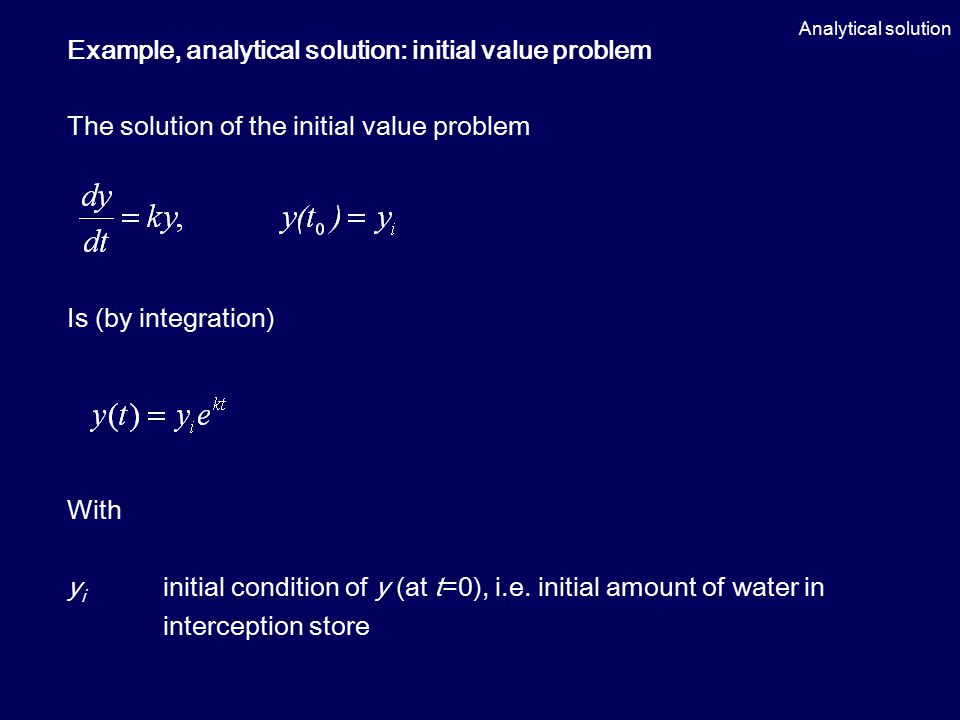 Analytical solution

Example, analytical solution: initial value problem

The solution of the initial value problem

$\frac{dy}{dt} = ky, \qquad y(t_0) = y_i$

Is (by integration)

$y(t) = y_i e^{kt}$

With

$y_i$ initial condition of $y$ (at $t$=0), i.e. initial amount of water in interception store